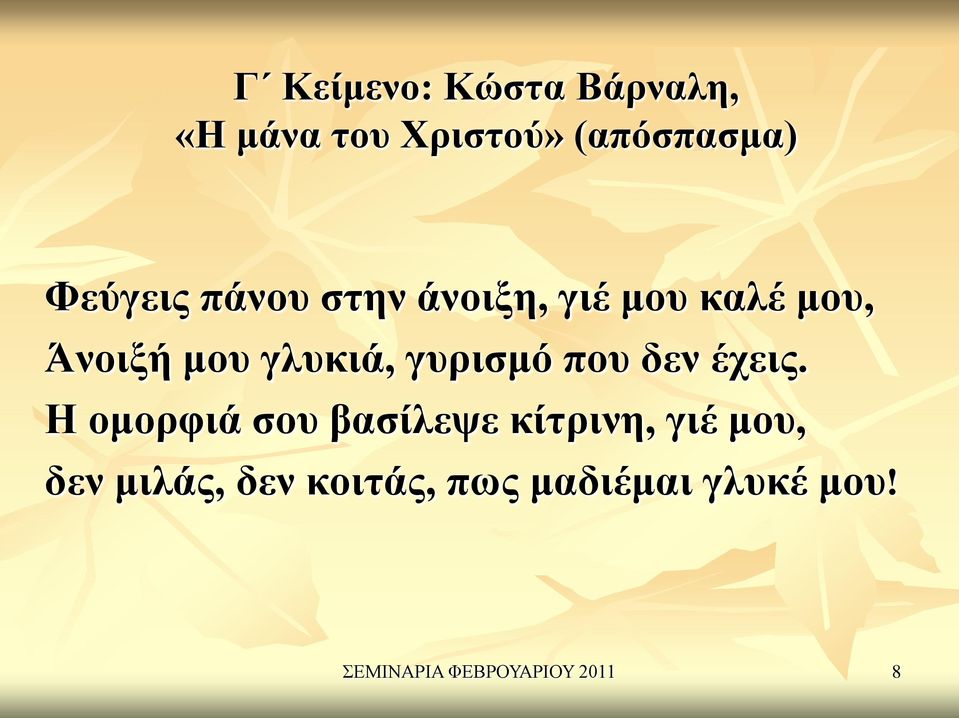 Γ΄ Κείμενο: Κώστα Βάρναλη,
«Η μάνα του Χριστού» (απόσπασμα)

Φεύγεις πάνου στην άνοιξη, γιέ μου καλέ μου,
Άνοιξή μου γλυκιά, γυρισμό που δεν έχεις.
Η ομορφιά σου βασίλεψε κίτρινη, γιέ μου,
δεν μιλάς, δεν κοιτάς, πως μαδιέμαι γλυκέ μου!

ΣΕΜΙΝΑΡΙΑ ΦΕΒΡΟΥΑΡΙΟΥ 2011

8